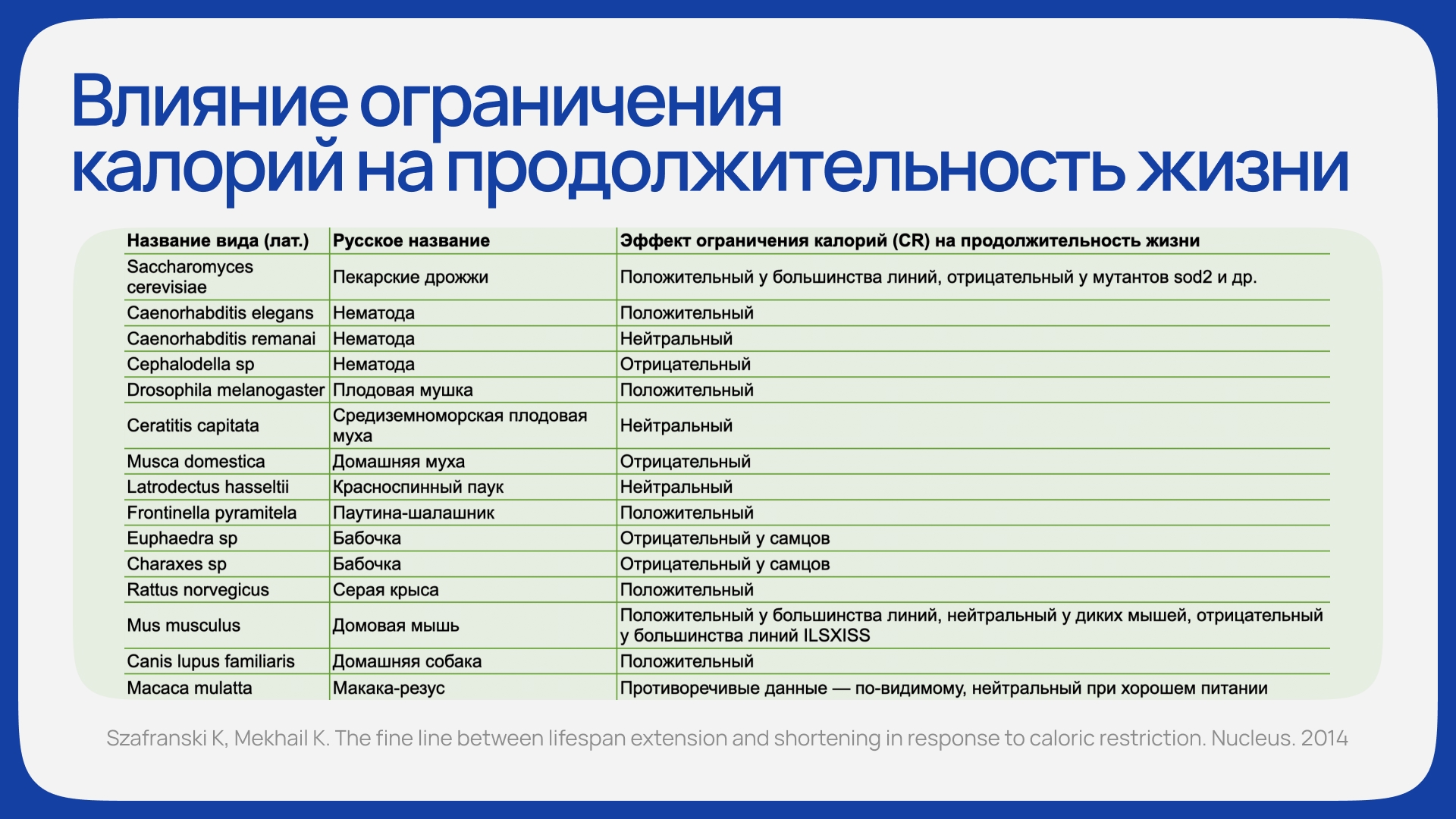 Влияние ограничения калорий на продолжительность жизни

| Название вида (лат.) | Русское название | Эффект ограничения калорий (CR) на продолжительность жизни |
|---|---|---|
| Saccharomyces cerevisiae | Пекарские дрожжи | Положительный у большинства линий, отрицательный у мутантов sod2 и др. |
| Caenorhabditis elegans | Нематода | Положительный |
| Caenorhabditis remanai | Нематода | Нейтральный |
| Cephalodella sp | Нематода | Отрицательный |
| Drosophila melanogaster | Плодовая мушка | Положительный |
| Ceratitis capitata | Средиземноморская плодовая муха | Нейтральный |
| Musca domestica | Домашняя муха | Отрицательный |
| Latrodectus hasseltii | Красноспинный паук | Нейтральный |
| Frontinella pyramitela | Паутина-шалашник | Положительный |
| Euphaedra sp | Бабочка | Отрицательный у самцов |
| Charaxes sp | Бабочка | Отрицательный у самцов |
| Rattus norvegicus | Серая крыса | Положительный |
| Mus musculus | Домовая мышь | Положительный у большинства линий, нейтральный у диких мышей, отрицательный у большинства линий ILSXISS |
| Canis lupus familiaris | Домашняя собака | Положительный |
| Macaca mulatta | Макака-резус | Противоречивые данные — по-видимому, нейтральный при хорошем питании |

Szafranski K, Mekhail K. The fine line between lifespan extension and shortening in response to caloric restriction. Nucleus. 2014